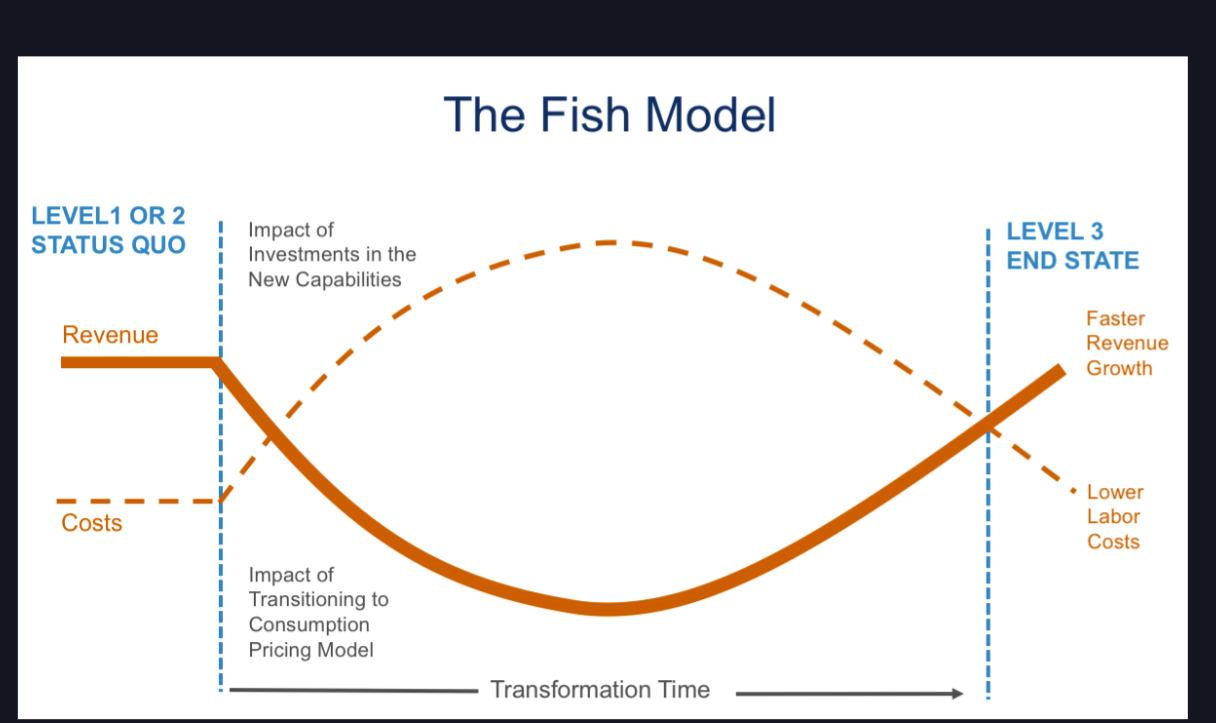 The Fish Model

LEVEL1 OR 2
STATUS QUO

Impact of Investments in the New Capabilities

LEVEL 3
END STATE

Revenue

Faster Revenue Growth

Costs

Lower Labor Costs

Impact of Transitioning to Consumption Pricing Model

Transformation Time